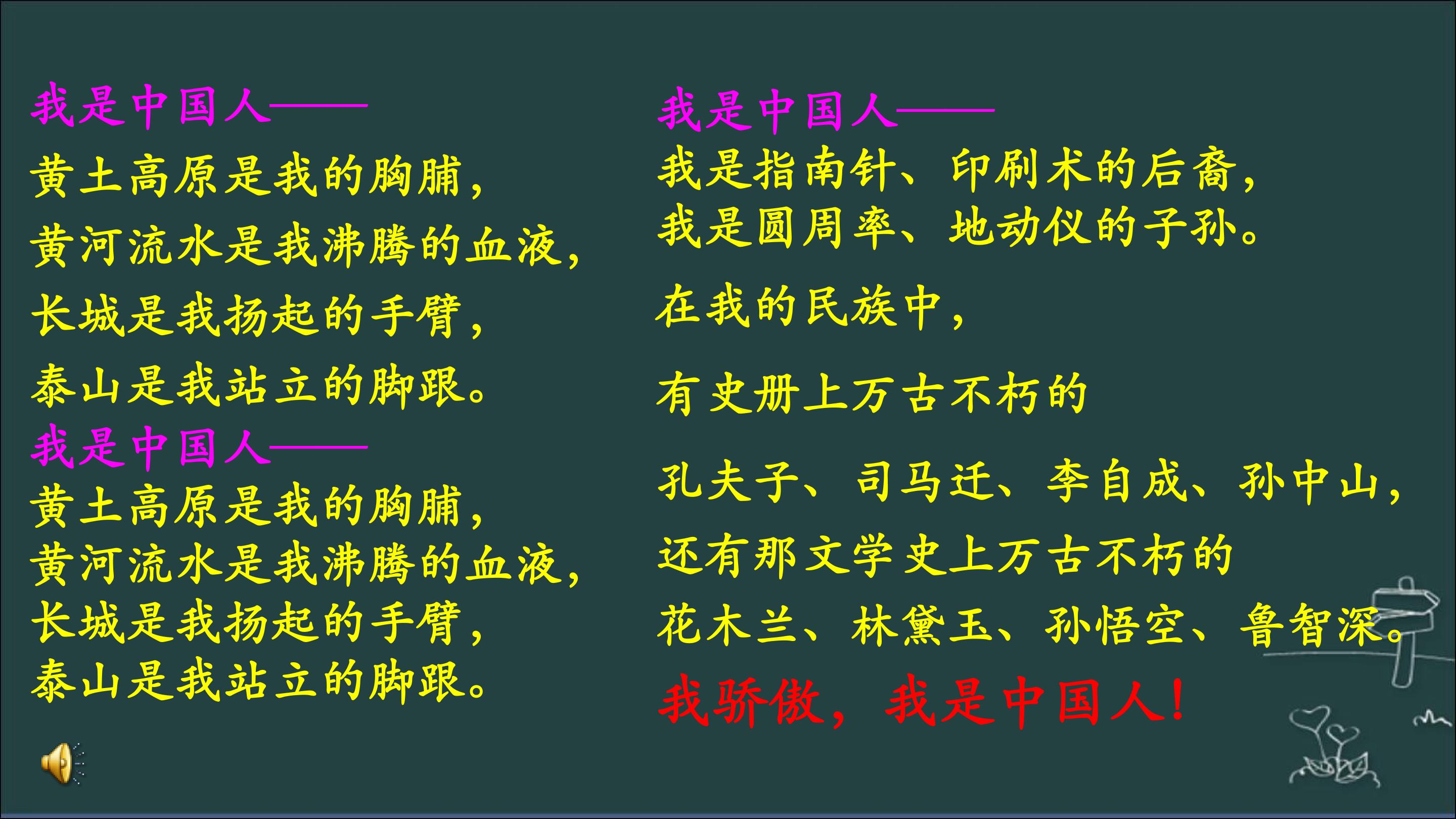 我是中国人——
黄土高原是我的胸脯，
黄河流水是我沸腾的血液，
长城是我扬起的手臂，
泰山是我站立的脚跟。
我是中国人——
黄土高原是我的胸脯，
黄河流水是我沸腾的血液，
长城是我扬起的手臂，
泰山是我站立的脚跟。

我是中国人——
我是指南针、印刷术的后裔，
我是圆周率、地动仪的子孙。
在我的民族中，
有史册上万古不朽的
孔夫子、司马迁、李自成、孙中山，
还有那文学史上万古不朽的
花木兰、林黛玉、孙悟空、鲁智深。
我骄傲，我是中国人！